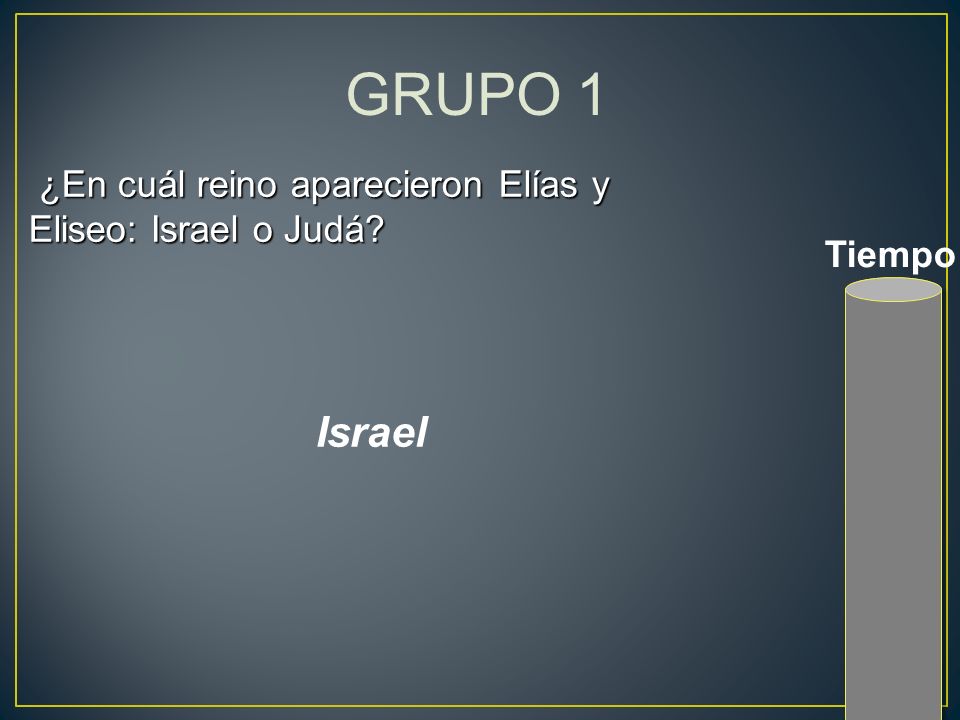 GRUPO 1

¿En cuál reino aparecieron Elías y Eliseo: Israel o Judá?

Tiempo

Israel